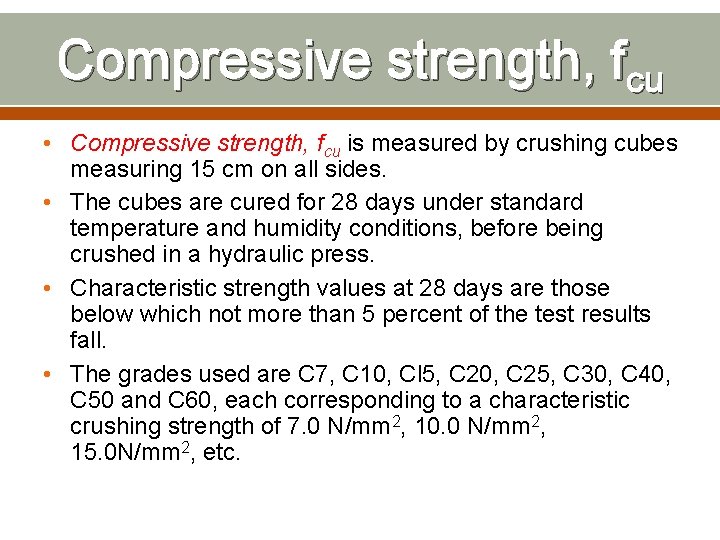 Compressive strength, $f_{cu}$

• Compressive strength, $f_{cu}$ is measured by crushing cubes measuring 15 cm on all sides.

• The cubes are cured for 28 days under standard temperature and humidity conditions, before being crushed in a hydraulic press.

• Characteristic strength values at 28 days are those below which not more than 5 percent of the test results fall.

• The grades used are C7, C10, Cl5, C20, C25, C30, C40, C50 and C60, each corresponding to a characteristic crushing strength of 7.0 N/mm$^2$, 10.0 N/mm$^2$, 15.0N/mm$^2$, etc.